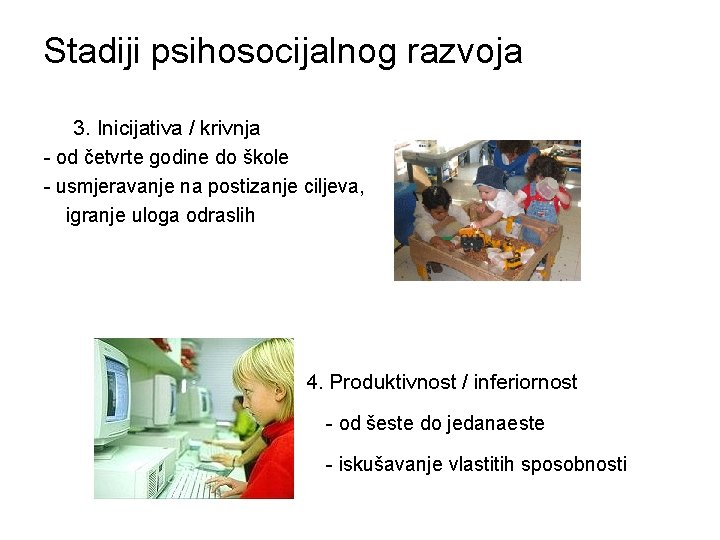 Stadiji psihosocijalnog razvoja

3. Inicijativa / krivnja
- od četvrte godine do škole
- usmjeravanje na postizanje ciljeva, igranje uloga odraslih

4. Produktivnost / inferiornost
- od šeste do jedanaeste
- iskušavanje vlastitih sposobnosti